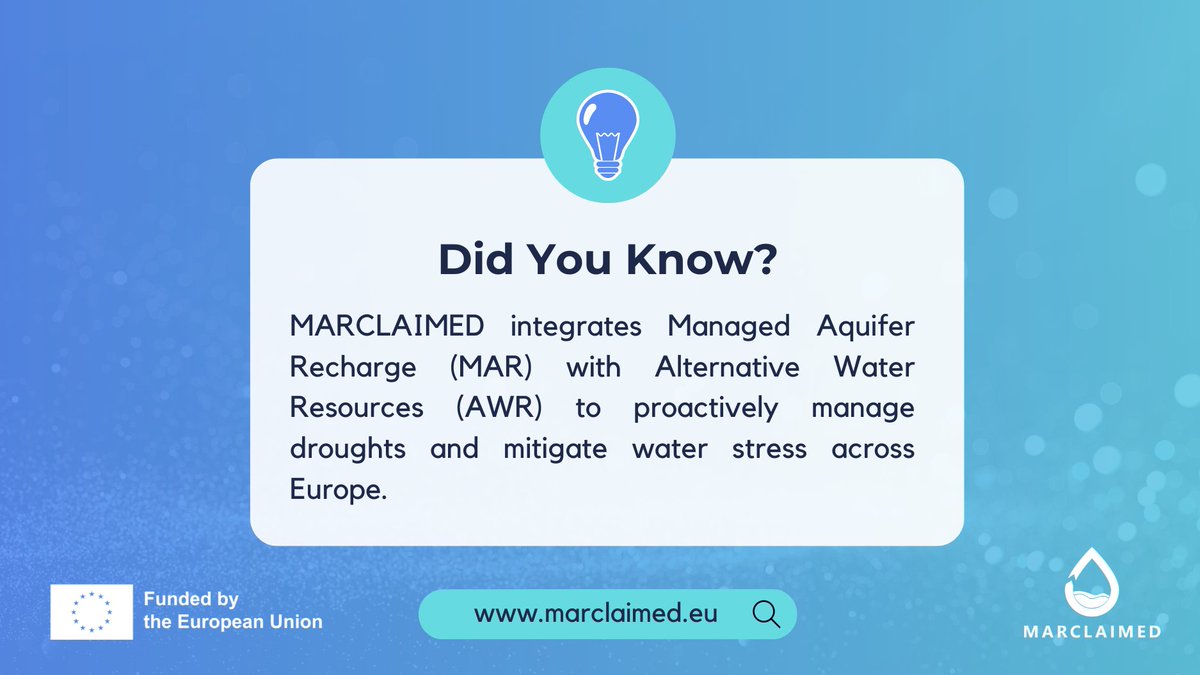 Did You Know?

MARCLAIMED integrates Managed Aquifer Recharge (MAR) with Alternative Water Resources (AWR) to proactively manage droughts and mitigate water stress across Europe.

Funded by the European Union

www.marclaimed.eu

MARCLAIMED